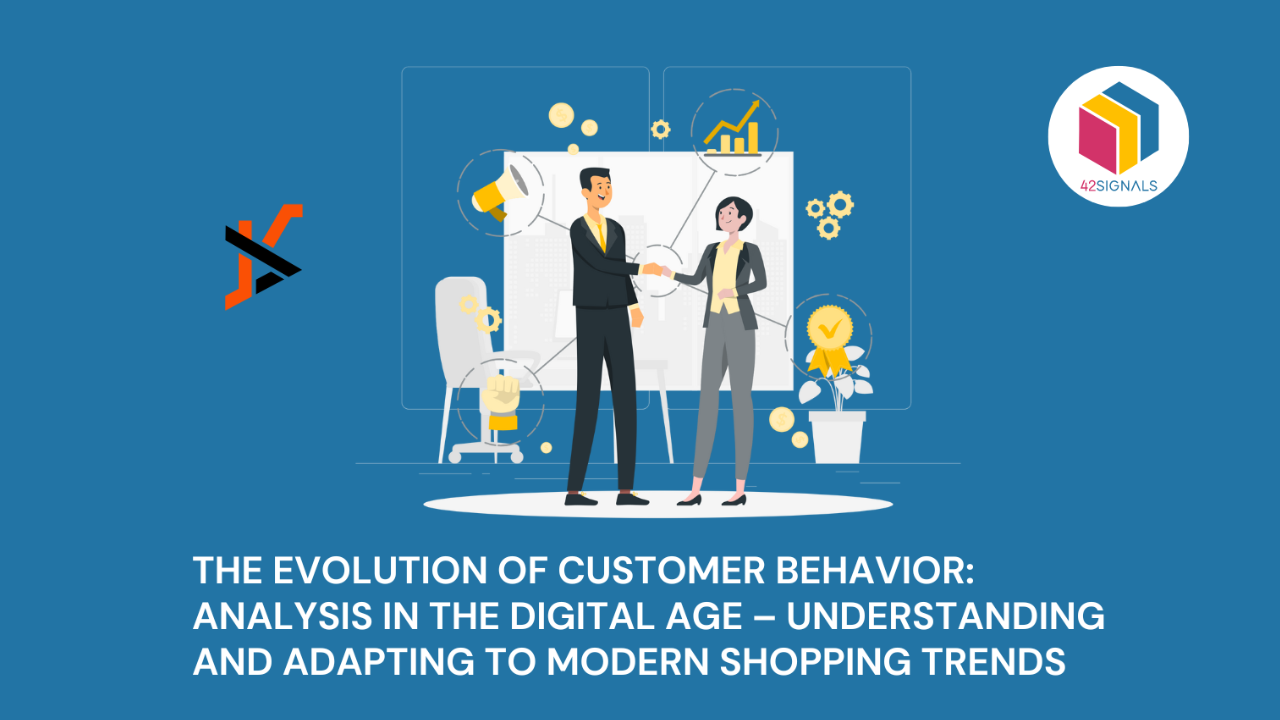 42SIGNALS

THE EVOLUTION OF CUSTOMER BEHAVIOR: ANALYSIS IN THE DIGITAL AGE – UNDERSTANDING AND ADAPTING TO MODERN SHOPPING TRENDS